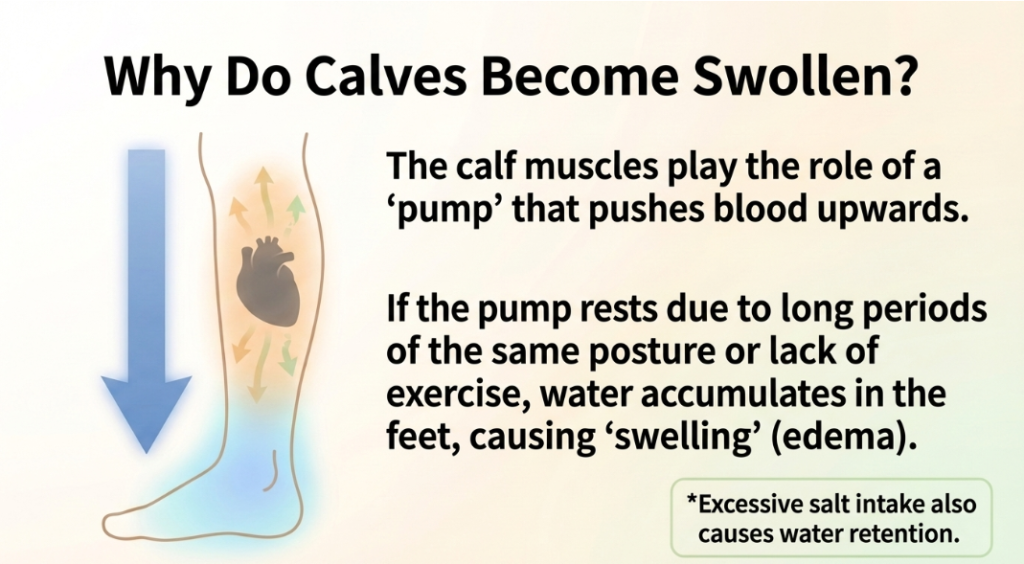 Why Do Calves Become Swollen?

The calf muscles play the role of a ‘pump’ that pushes blood upwards.

If the pump rests due to long periods of the same posture or lack of exercise, water accumulates in the feet, causing ‘swelling’ (edema).

*Excessive salt intake also causes water retention.